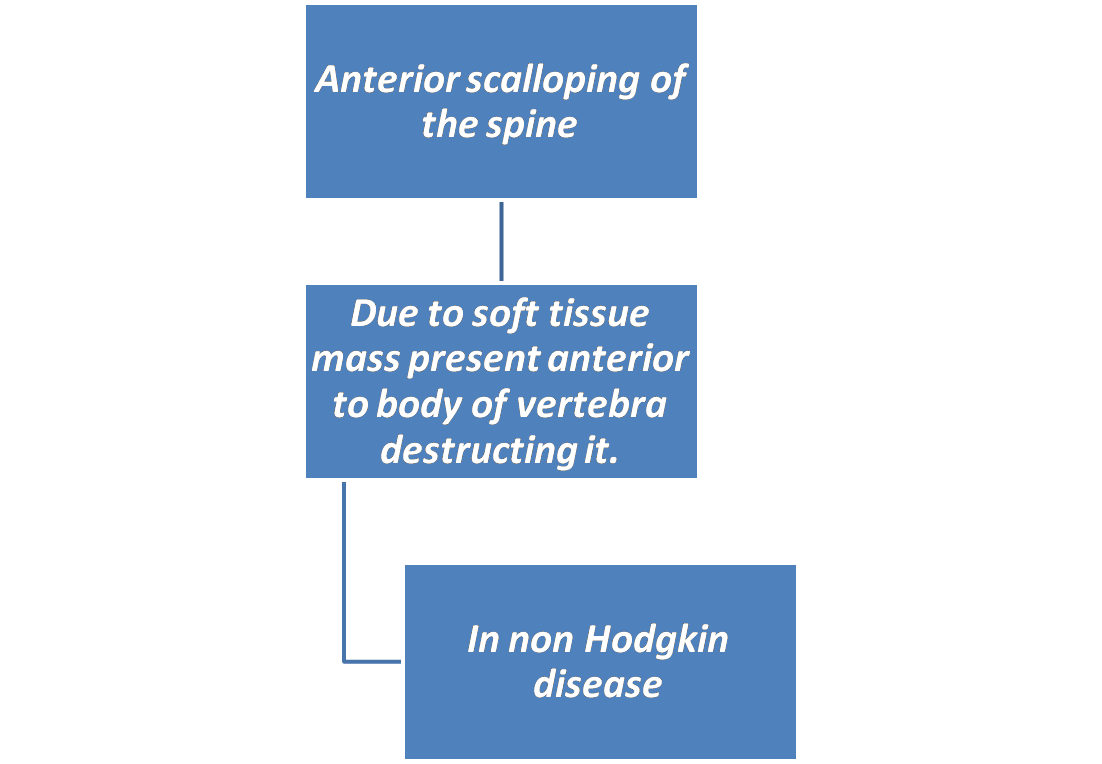 Anterior scalloping of the spine

Due to soft tissue mass present anterior to body of vertebra destructing it.

In non Hodgkin disease